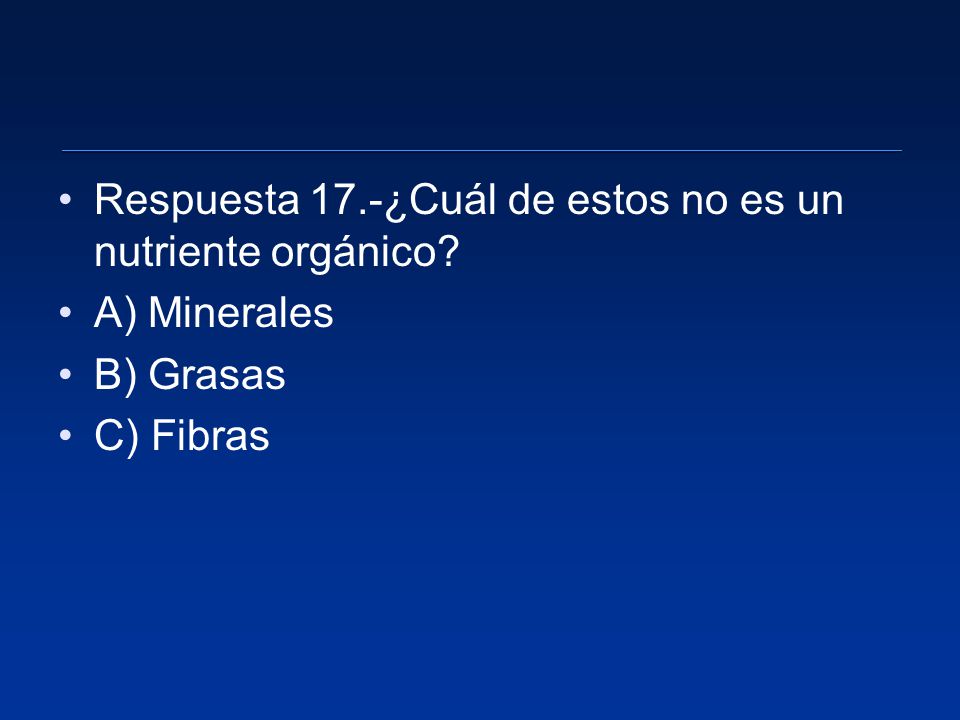 • Respuesta 17.-¿Cuál de estos no es un nutriente orgánico?
• A) Minerales
• B) Grasas
• C) Fibras